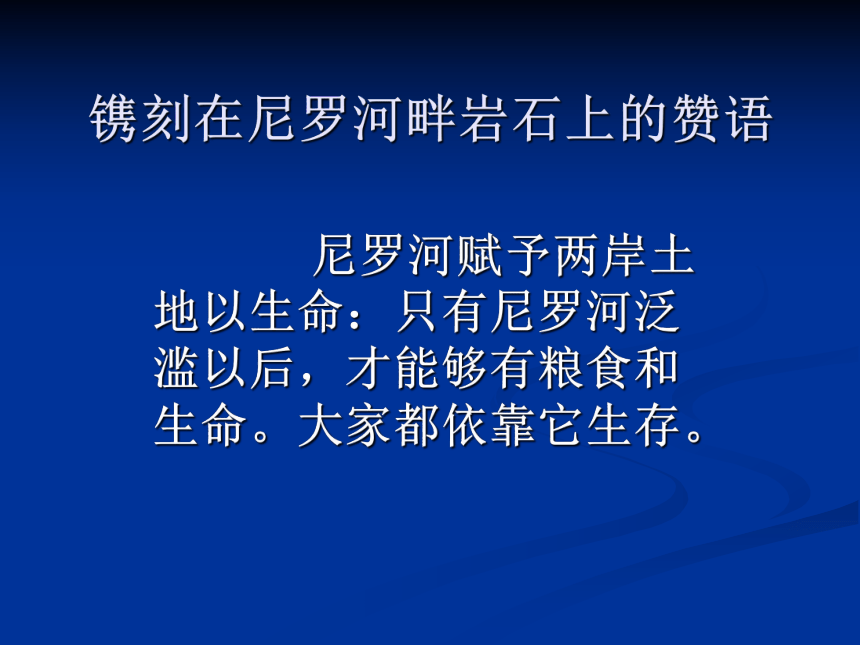 镌刻在尼罗河畔岩石上的赞语

尼罗河赋予两岸土地以生命：只有尼罗河泛滥以后，才能够有粮食和生命。大家都依靠它生存。